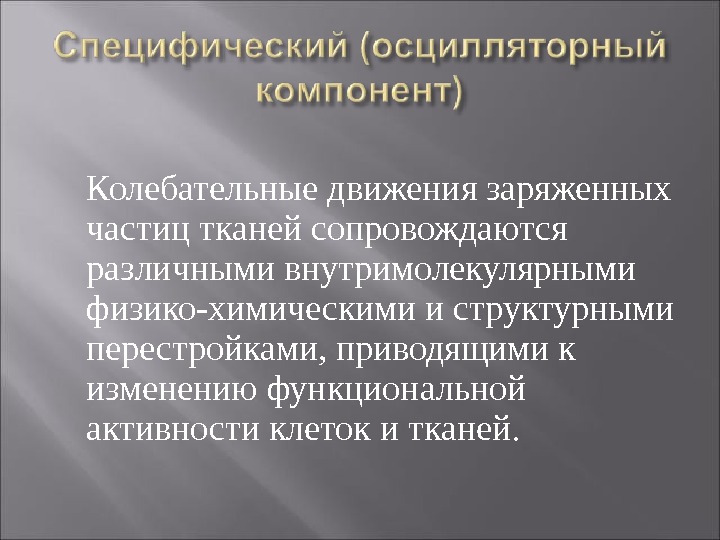 Специфический (осцилляторный компонент)

Колебательные движения заряженных частиц тканей сопровождаются различными внутримолекулярными физико-химическими и структурными перестройками, приводящими к изменению функциональной активности клеток и тканей.